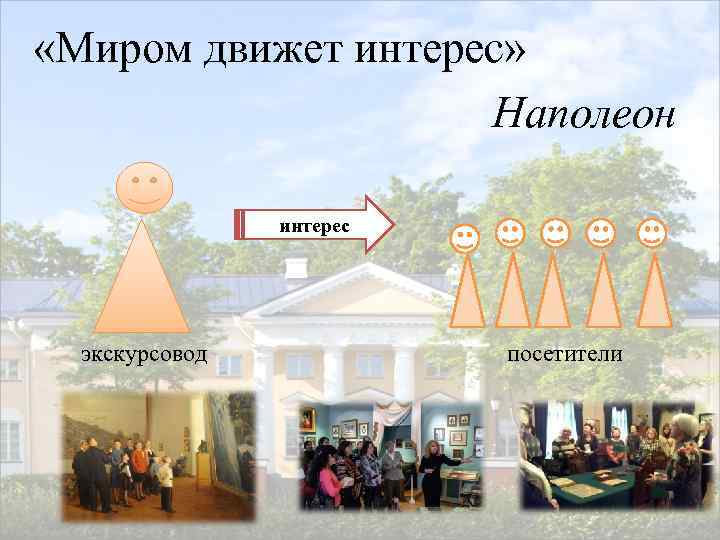 «Миром движет интерес»

Наполеон

интерес

экскурсовод

посетители